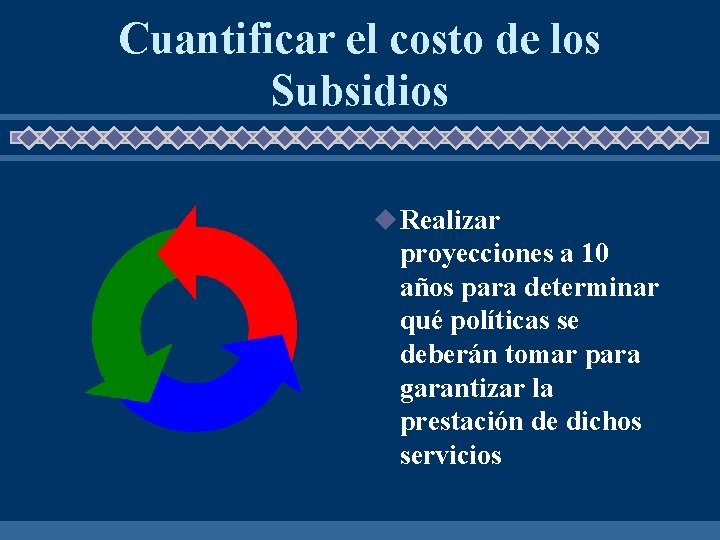 Cuantificar el costo de los Subsidios

Realizar proyecciones a 10 años para determinar qué políticas se deberán tomar para garantizar la prestación de dichos servicios